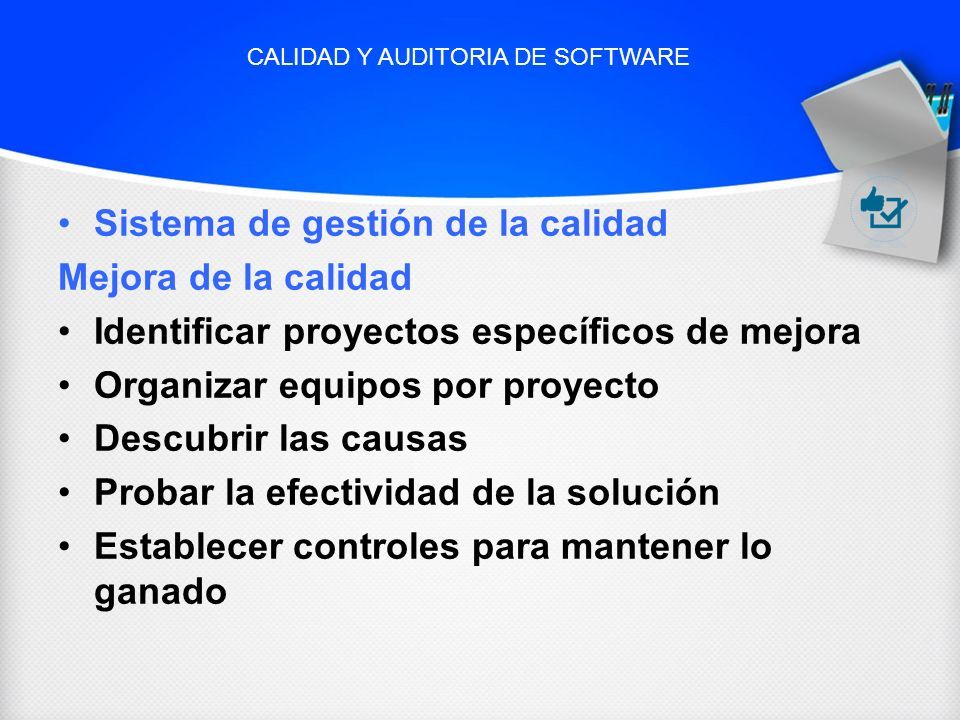 CALIDAD Y AUDITORIA DE SOFTWARE

• Sistema de gestión de la calidad

Mejora de la calidad

• Identificar proyectos específicos de mejora
• Organizar equipos por proyecto
• Descubrir las causas
• Probar la efectividad de la solución
• Establecer controles para mantener lo ganado